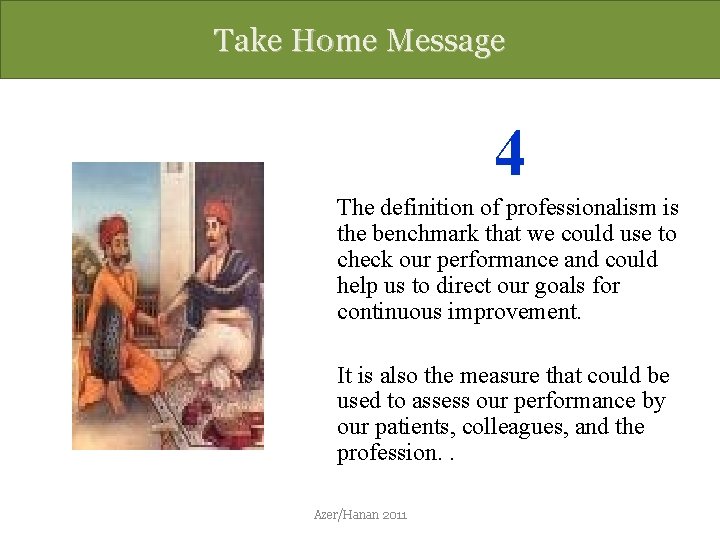 Take Home Message

4

The definition of professionalism is the benchmark that we could use to check our performance and could help us to direct our goals for continuous improvement.

It is also the measure that could be used to assess our performance by our patients, colleagues, and the profession. .

Azer/Hanan 2011